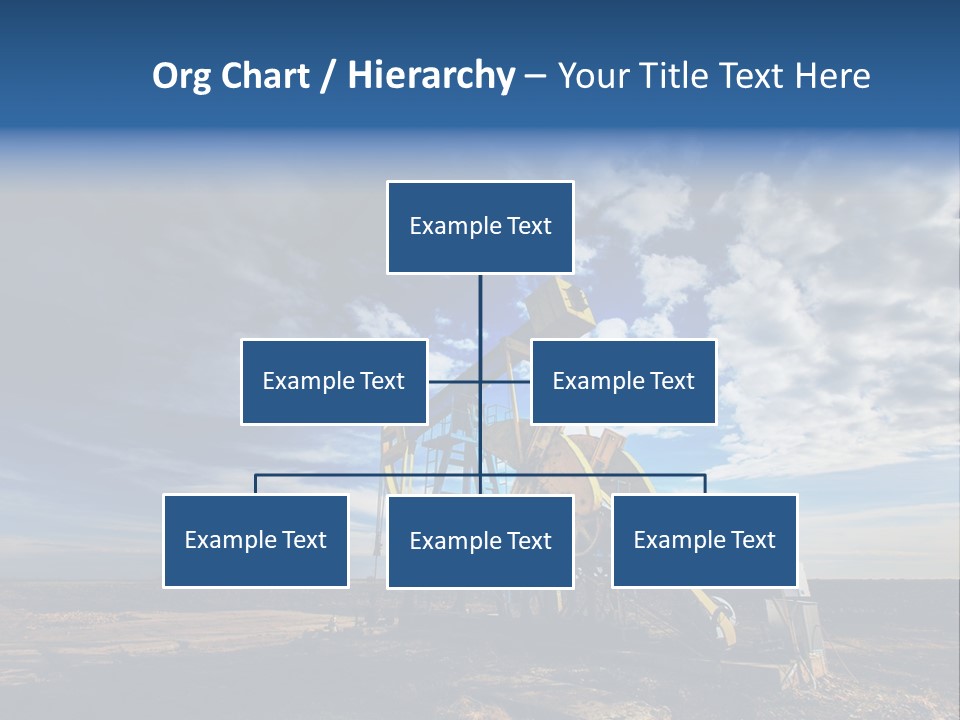 Org Chart / Hierarchy – Your Title Text Here

Example Text

Example Text

Example Text

Example Text

Example Text

Example Text